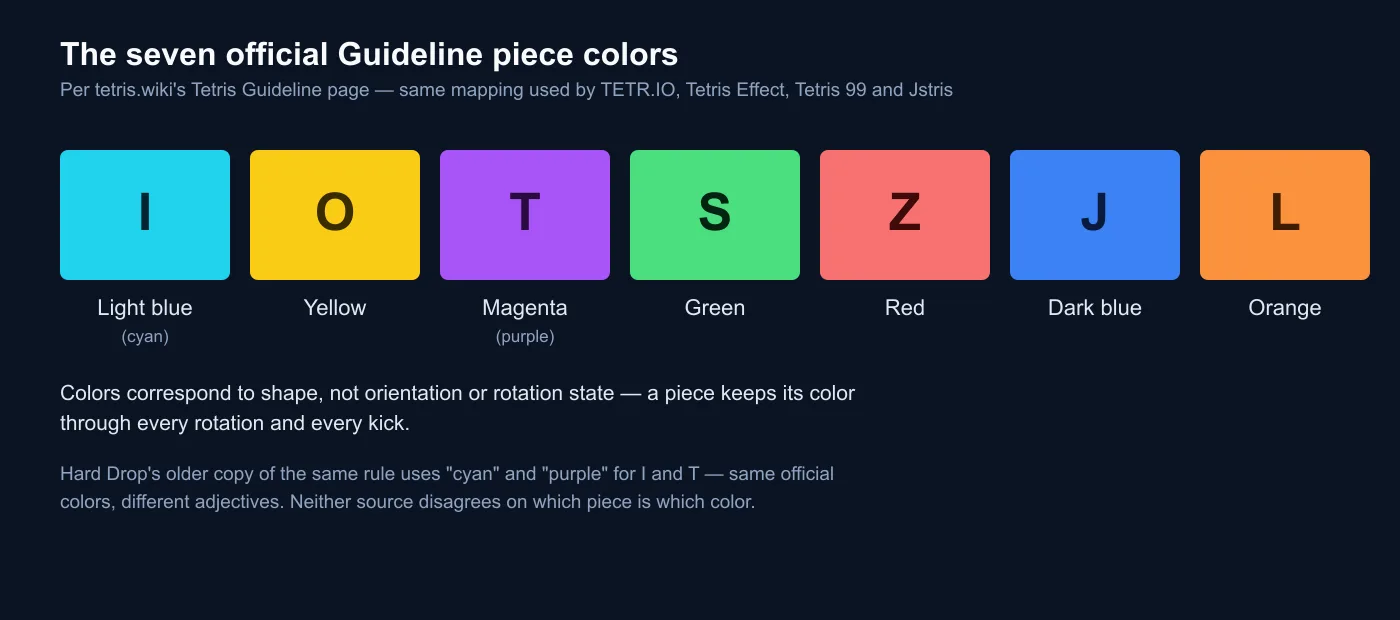 The seven official Guideline piece colors

Per tetris.wiki's Tetris Guideline page — same mapping used by TETR.IO, Tetris Effect, Tetris 99 and Jstris

I

Light blue
(cyan)

O

Yellow

T

Magenta
(purple)

S

Green

Z

Red

J

Dark blue

L

Orange

Colors correspond to shape, not orientation or rotation state — a piece keeps its color through every rotation and every kick.

Hard Drop's older copy of the same rule uses "cyan" and "purple" for I and T — same official colors, different adjectives. Neither source disagrees on which piece is which color.